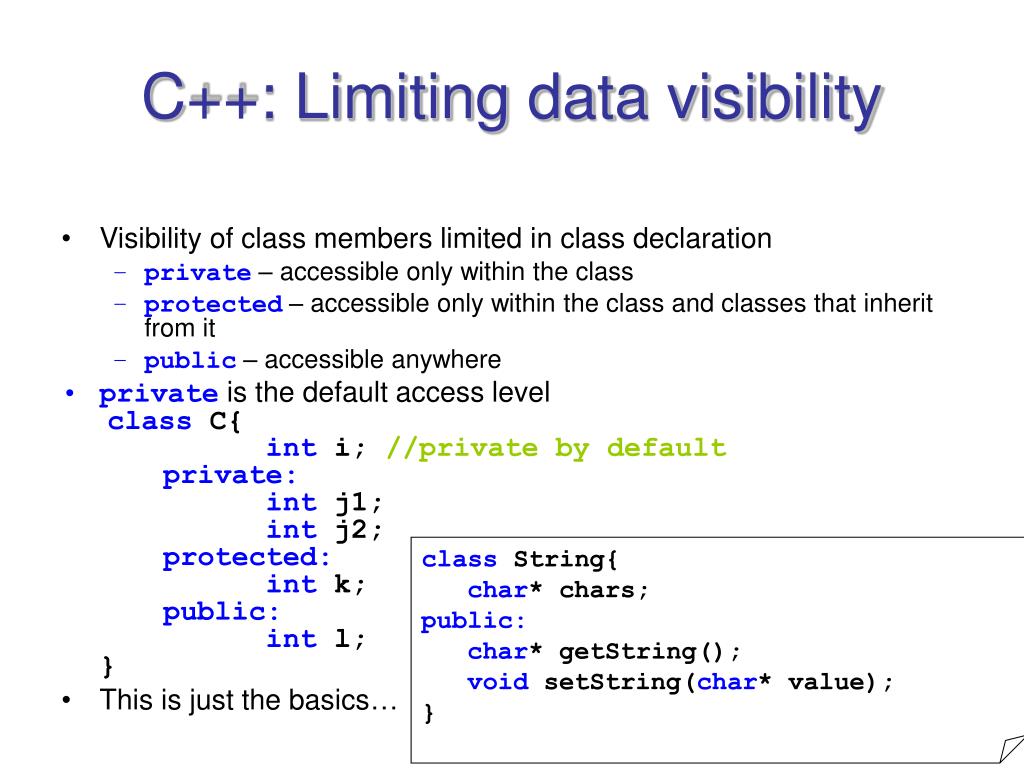 C++: Limiting data visibility

• Visibility of class members limited in class declaration
– private – accessible only within the class
– protected – accessible only within the class and classes that inherit from it
– public – accessible anywhere

• private is the default access level
class C{
int i; //private by default
private:
int j1;
int j2;
protected:
int k;
public:
int l;
}

• This is just the basics…

class String{
char* chars;
public:
char* getString();
void setString(char* value);
}